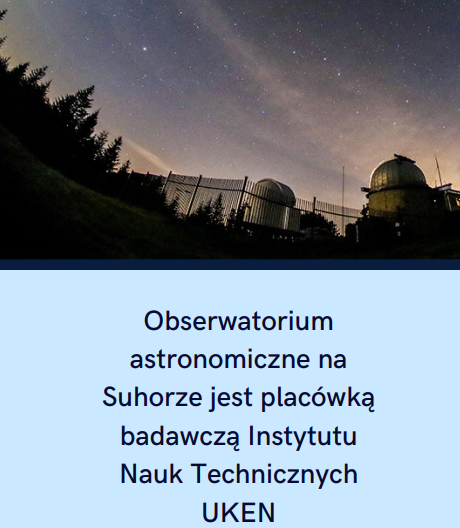 Obserwatorium astronomiczne na Suhorze jest placówką badawczą Instytutu Nauk Technicznych UKEN